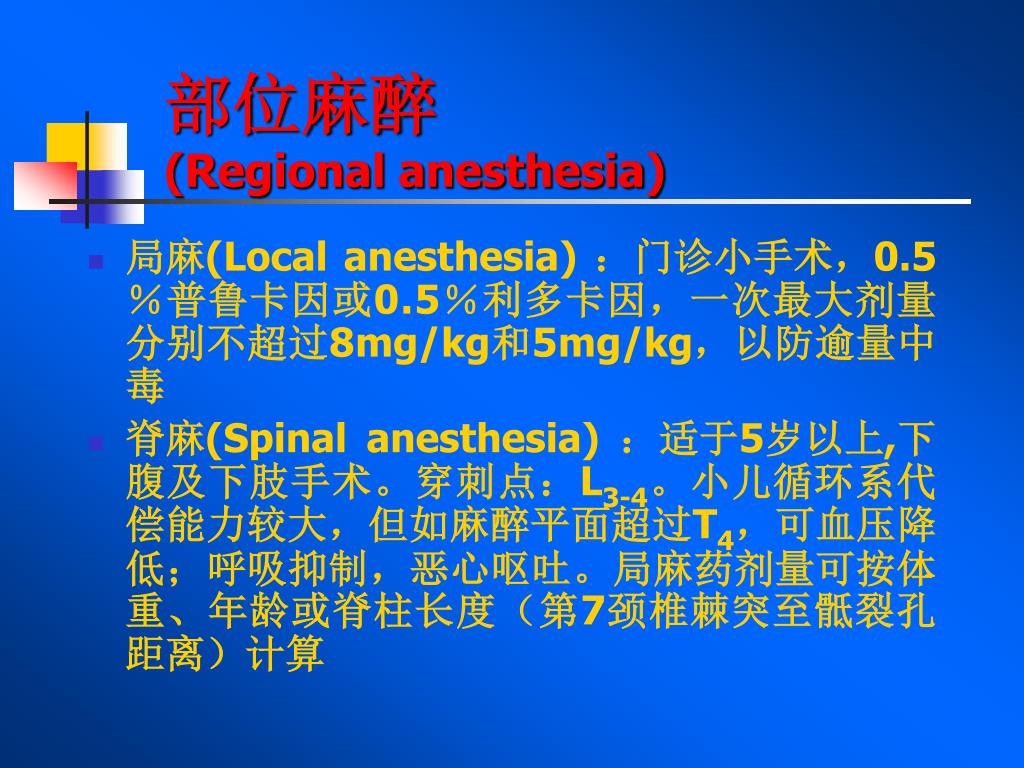 部位麻醉
(Regional anesthesia)

局麻(Local anesthesia) ：门诊小手术，0.5％普鲁卡因或0.5％利多卡因，一次最大剂量分别不超过8mg/kg和5mg/kg，以防逾量中毒

脊麻(Spinal anesthesia) ：适于5岁以上,下腹及下肢手术。穿刺点：$L_{3-4}$。小儿循环系代偿能力较大，但如麻醉平面超过$T_4$，可血压降低；呼吸抑制，恶心呕吐。局麻药剂量可按体重、年龄或脊柱长度（第7颈椎棘突至骶裂孔距离）计算